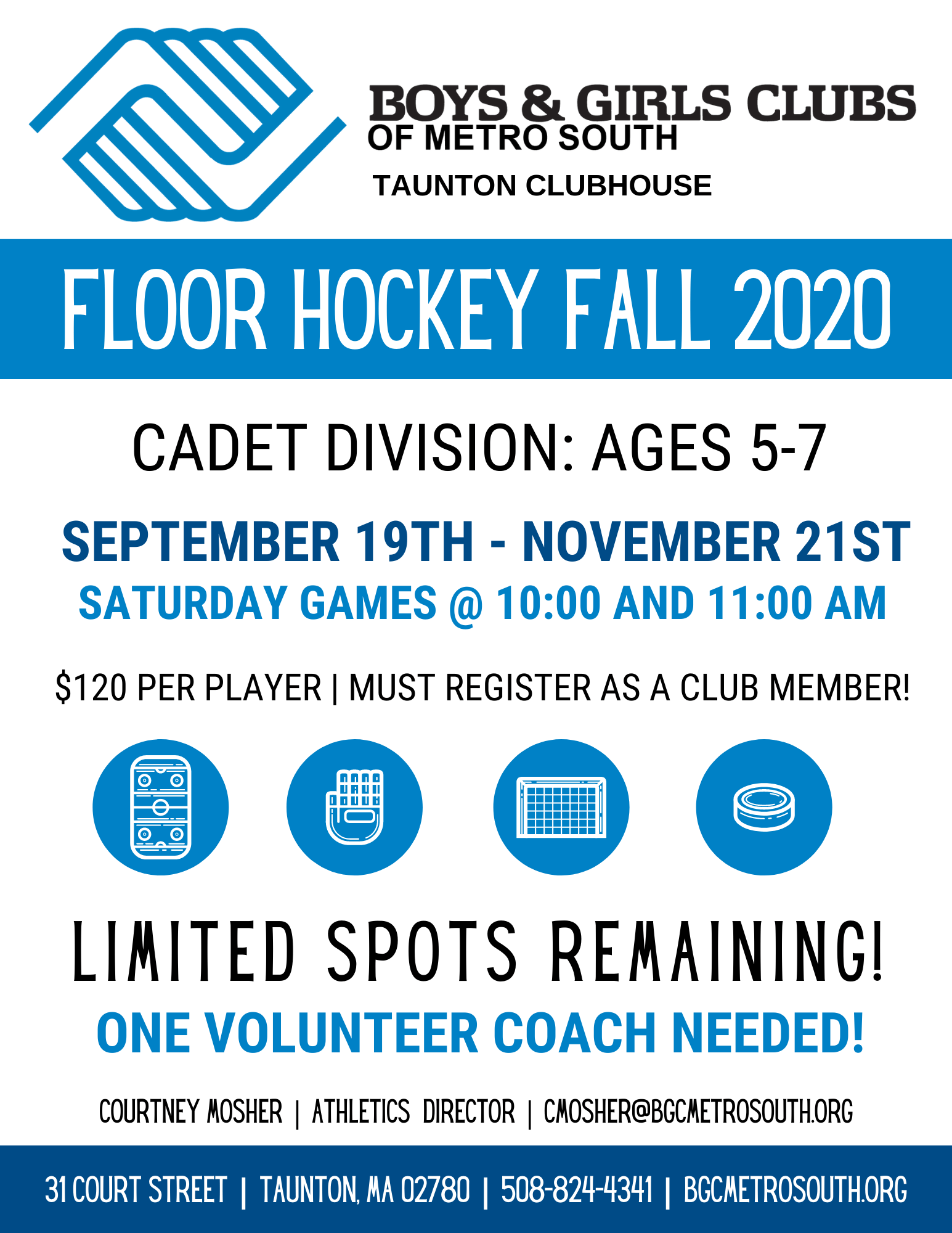 BOYS & GIRLS CLUBS
OF METRO SOUTH
TAUNTON CLUBHOUSE

FLOOR HOCKEY FALL 2020

CADET DIVISION: AGES 5-7

SEPTEMBER 19TH - NOVEMBER 21ST
SATURDAY GAMES @ 10:00 AND 11:00 AM

$120 PER PLAYER | MUST REGISTER AS A CLUB MEMBER!

LIMITED SPOTS REMAINING!
ONE VOLUNTEER COACH NEEDED!

COURTNEY MOSHER | ATHLETICS DIRECTOR | CMOSHER@BGCMETROSOUTH.ORG

31 COURT STREET | TAUNTON, MA 02780 | 508-824-4341 | BGCMETROSOUTH.ORG